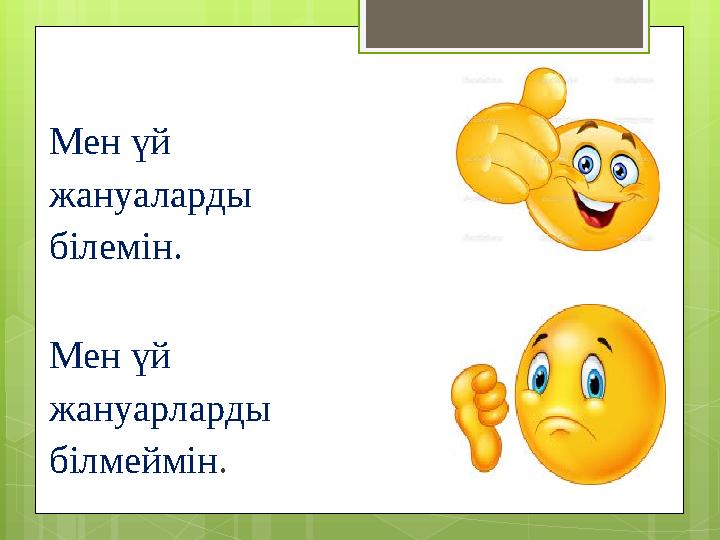 Мен үй жануаларды білемін.

Мен үй жануарларды білмеймін.